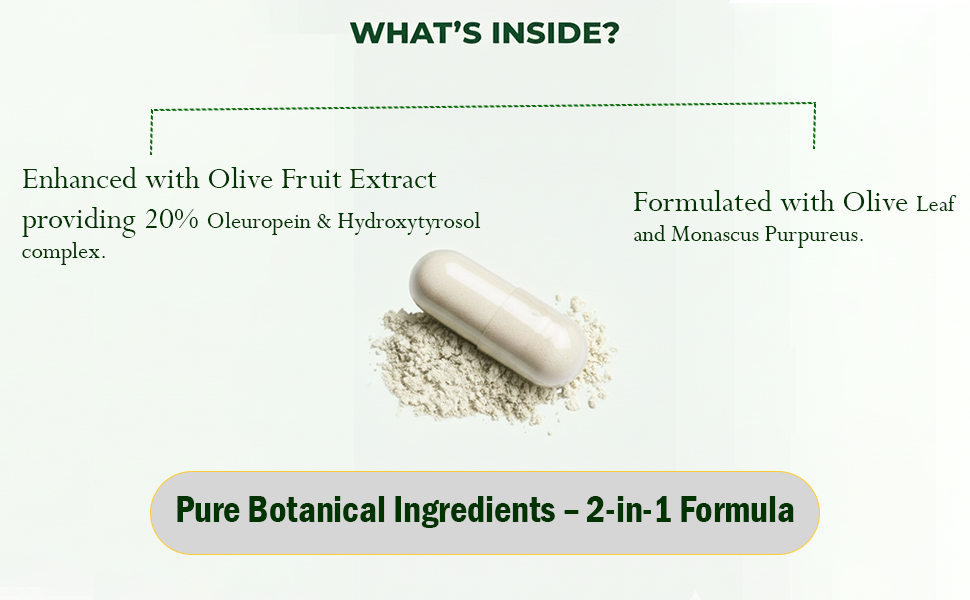 WHAT'S INSIDE?

Enhanced with Olive Fruit Extract providing 20% Oleuropein & Hydroxytyrosol complex.

Formulated with Olive Leaf and Monascus Purpureus.

Pure Botanical Ingredients – 2-in-1 Formula